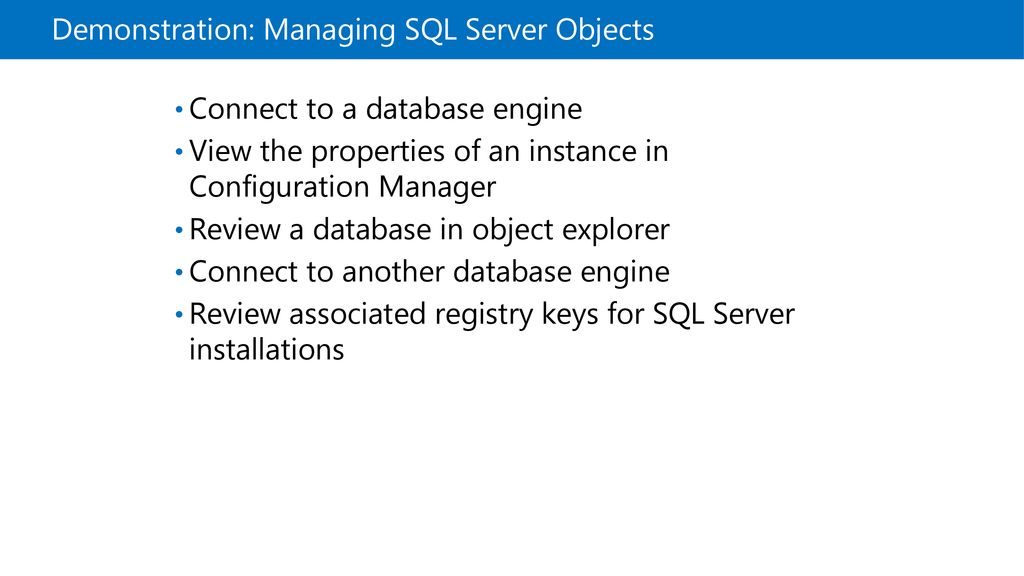 Demonstration: Managing SQL Server Objects

• Connect to a database engine
• View the properties of an instance in Configuration Manager
• Review a database in object explorer
• Connect to another database engine
• Review associated registry keys for SQL Server installations